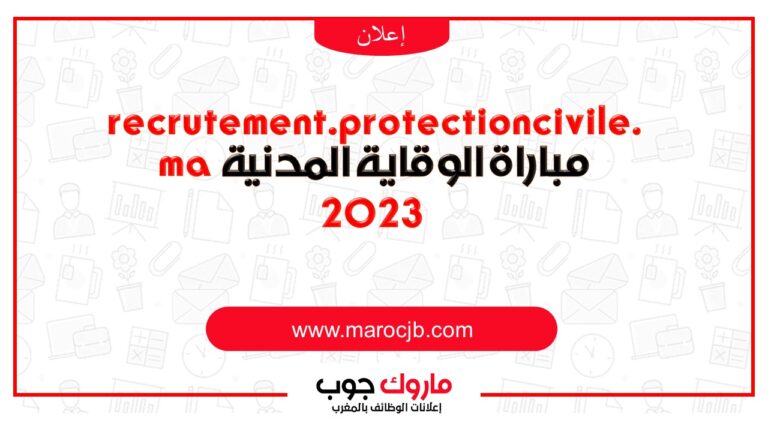 إعلان

recrutement.protectioncivile.ma مباراة الوقاية المدنية 2023

www.marocjb.com

ماروك جوب
إعلانات الوظائف بالمغرب